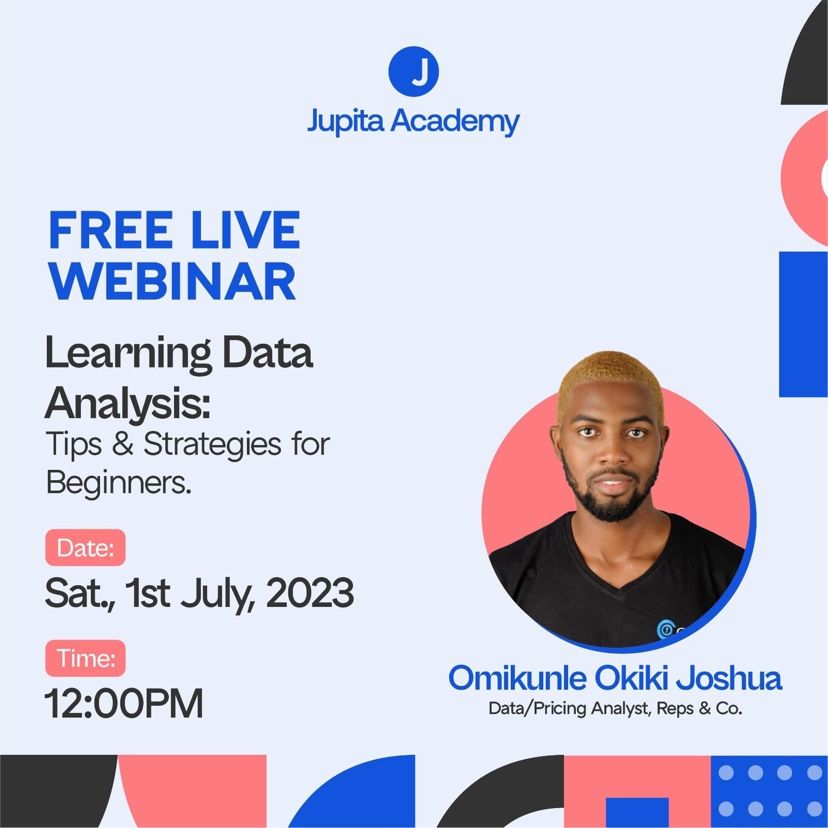 J

Jupita Academy

FREE LIVE WEBINAR

Learning Data Analysis:
Tips & Strategies for Beginners.

Date:
Sat., 1st July, 2023

Time:
12:00PM

Omikunle Okiki Joshua
Data/Pricing Analyst, Reps & Co.